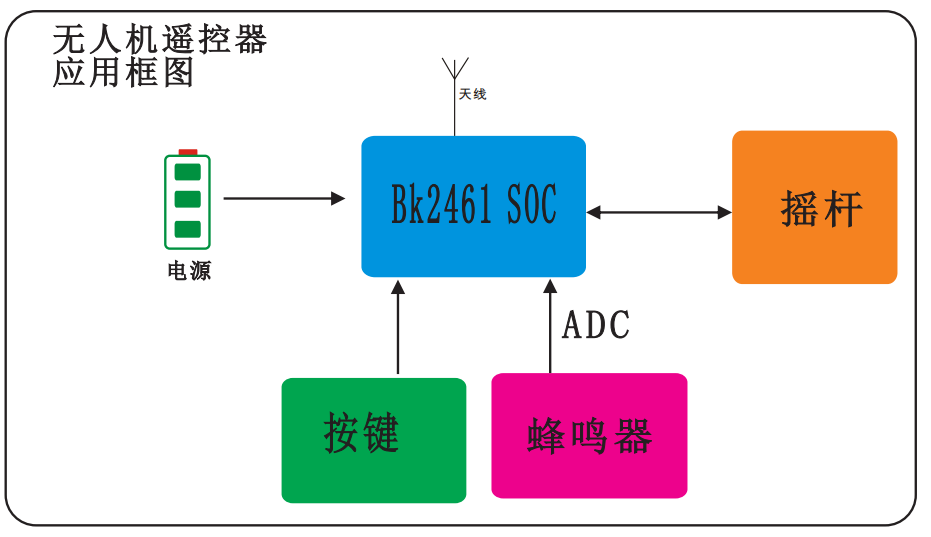 无人机遥控器
应用框图

天线

电源

Bk2461 SOC

摇杆

ADC

按键

蜂鸣器